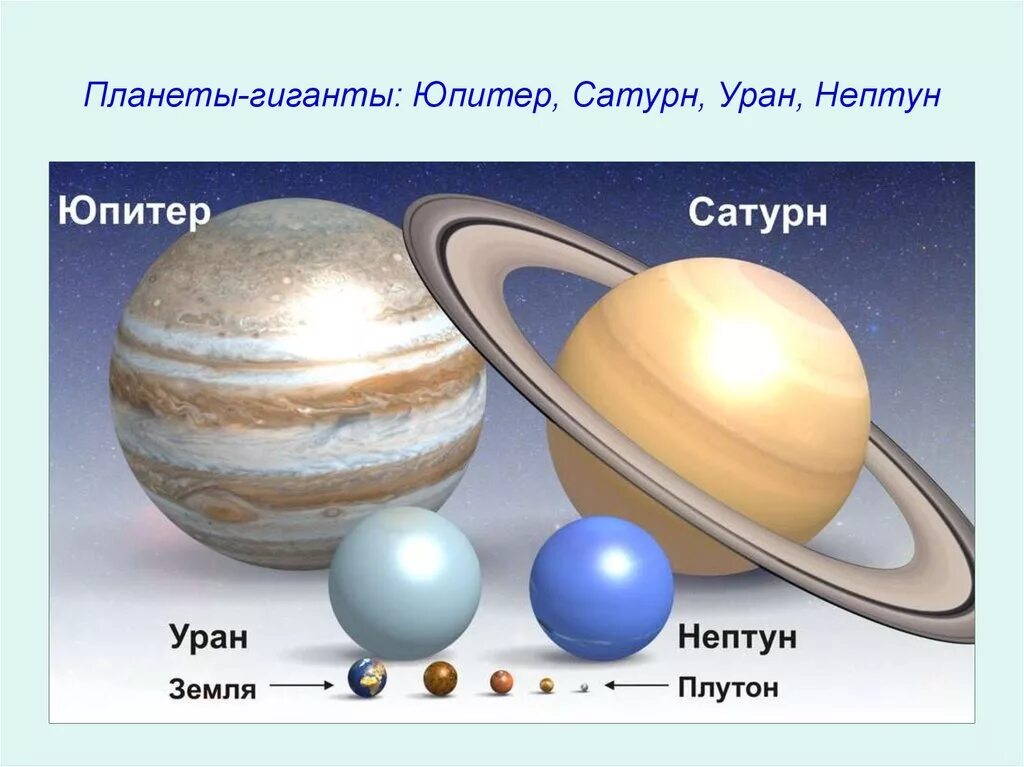 Планеты-гиганты: Юпитер, Сатурн, Уран, Нептун

Юпитер

Сатурн

Уран

Нептун

Земля

Плутон